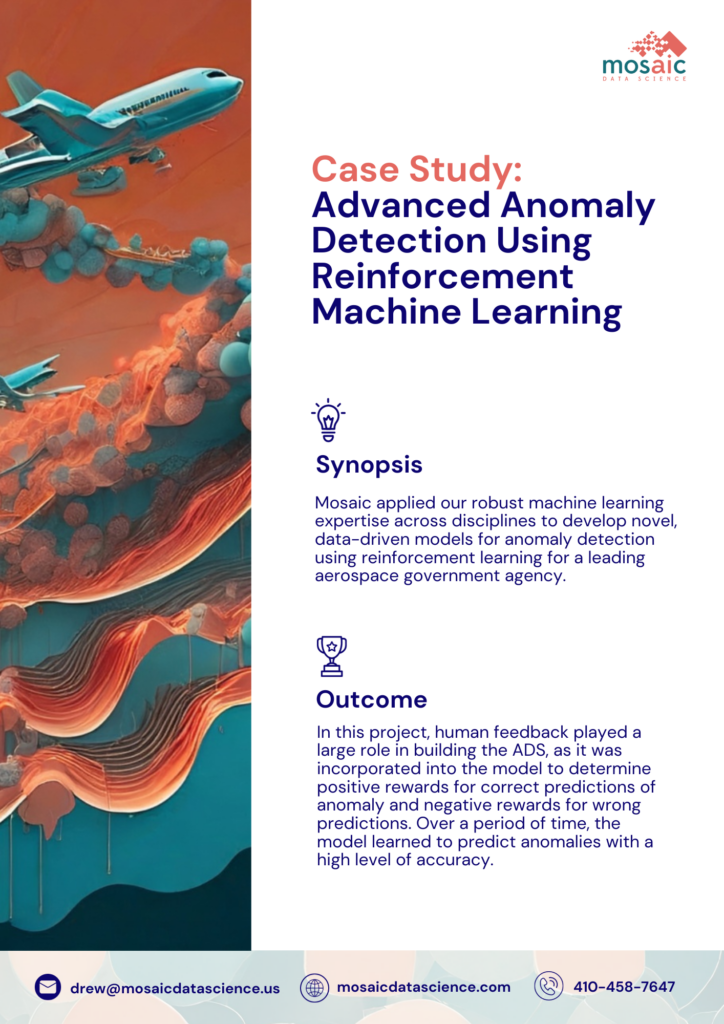 mosaic
DATA SCIENCE

Case Study:
Advanced Anomaly Detection Using Reinforcement Machine Learning

Synopsis

Mosaic applied our robust machine learning expertise across disciplines to develop novel, data-driven models for anomaly detection using reinforcement learning for a leading aerospace government agency.

Outcome

In this project, human feedback played a large role in building the ADS, as it was incorporated into the model to determine positive rewards for correct predictions of anomaly and negative rewards for wrong predictions. Over a period of time, the model learned to predict anomalies with a high level of accuracy.

drew@mosaicdatascience.us
mosaicdatascience.com
410-458-7647